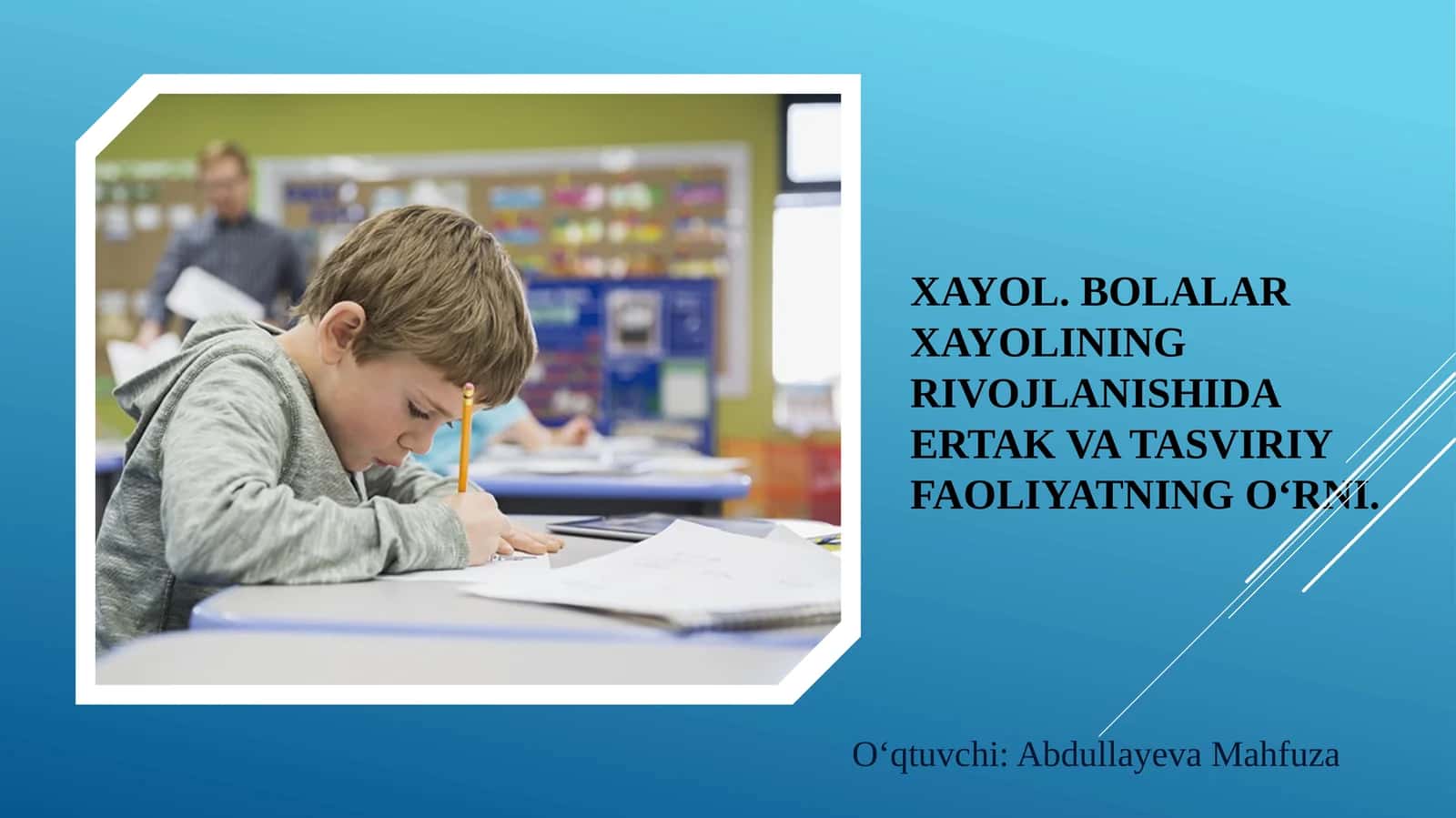 XAYOL. BOLALAR XAYOLINING RIVOJLANISHIDA ERTAK VA TASVIRIY FAOLIYATNING O‘RNI.

O‘qtuvchi: Abdullayeva Mahfuza